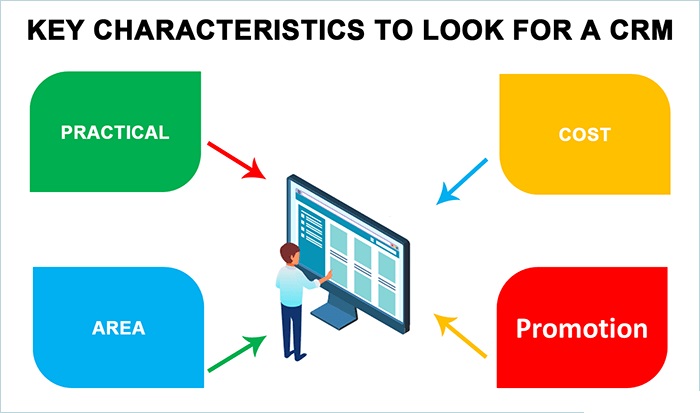 KEY CHARACTERISTICS TO LOOK FOR A CRM

PRACTICAL

COST

AREA

Promotion